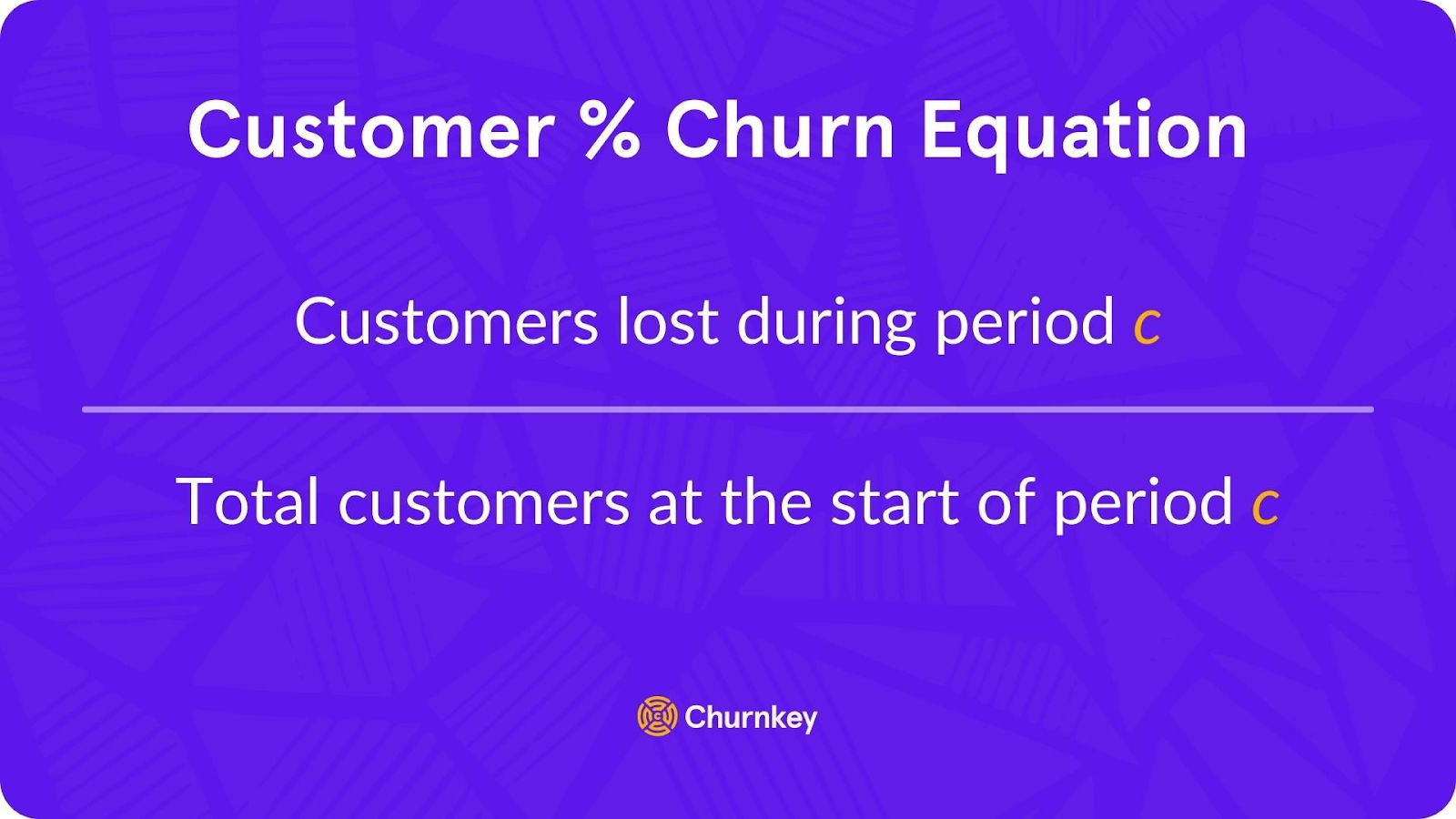 Customer % Churn Equation

$\frac{\text{Customers lost during period } c}{\text{Total customers at the start of period } c}$

Churnkey